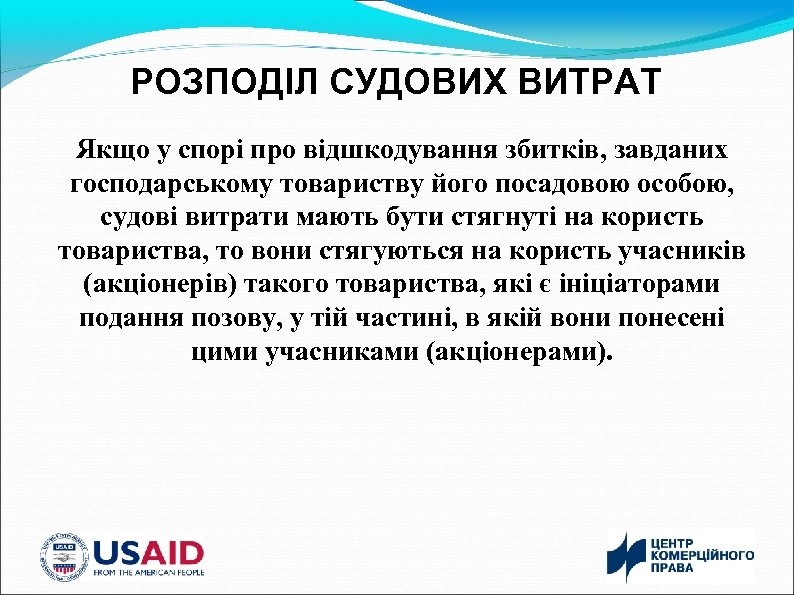 РОЗПОДІЛ СУДОВИХ ВИТРАТ

Якщо у спорі про відшкодування збитків, завданих господарському товариству його посадовою особою, судові витрати мають бути стягнуті на користь товариства, то вони стягуються на користь учасників (акціонерів) такого товариства, які є ініціаторами подання позову, у тій частині, в якій вони понесені цими учасниками (акціонерами).

USAID
FROM THE AMERICAN PEOPLE

ЦЕНТР КОМЕРЦІЙНОГО ПРАВА